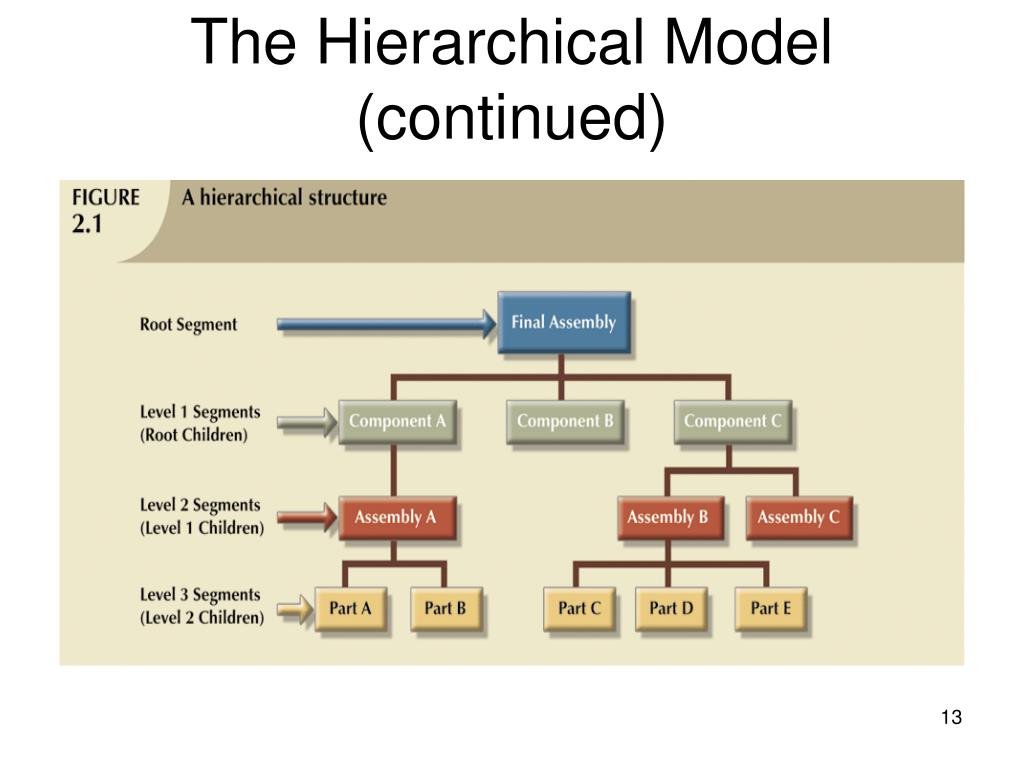 The Hierarchical Model (continued)

FIGURE 2.1 A hierarchical structure

Root Segment

Final Assembly

Level 1 Segments (Root Children)

Component A

Component B

Component C

Level 2 Segments (Level 1 Children)

Assembly A

Assembly B

Assembly C

Level 3 Segments (Level 2 Children)

Part A

Part B

Part C

Part D

Part E

13